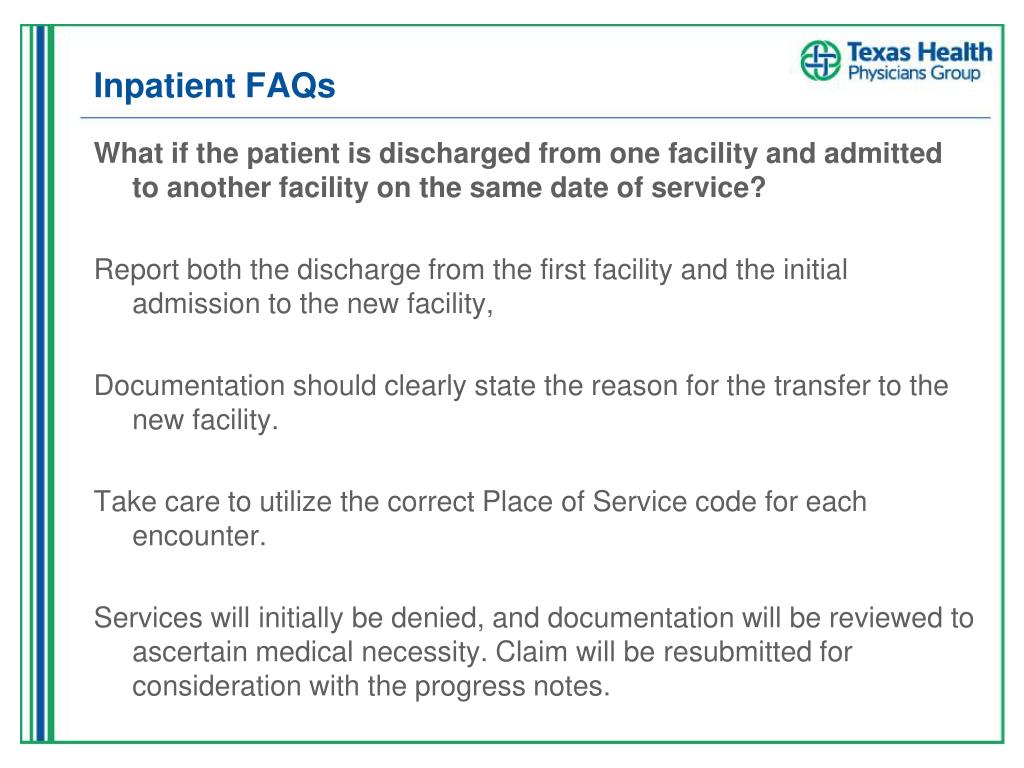 Inpatient FAQs

Texas Health
Physicians Group

What if the patient is discharged from one facility and admitted to another facility on the same date of service?

Report both the discharge from the first facility and the initial admission to the new facility,

Documentation should clearly state the reason for the transfer to the new facility.

Take care to utilize the correct Place of Service code for each encounter.

Services will initially be denied, and documentation will be reviewed to ascertain medical necessity. Claim will be resubmitted for consideration with the progress notes.